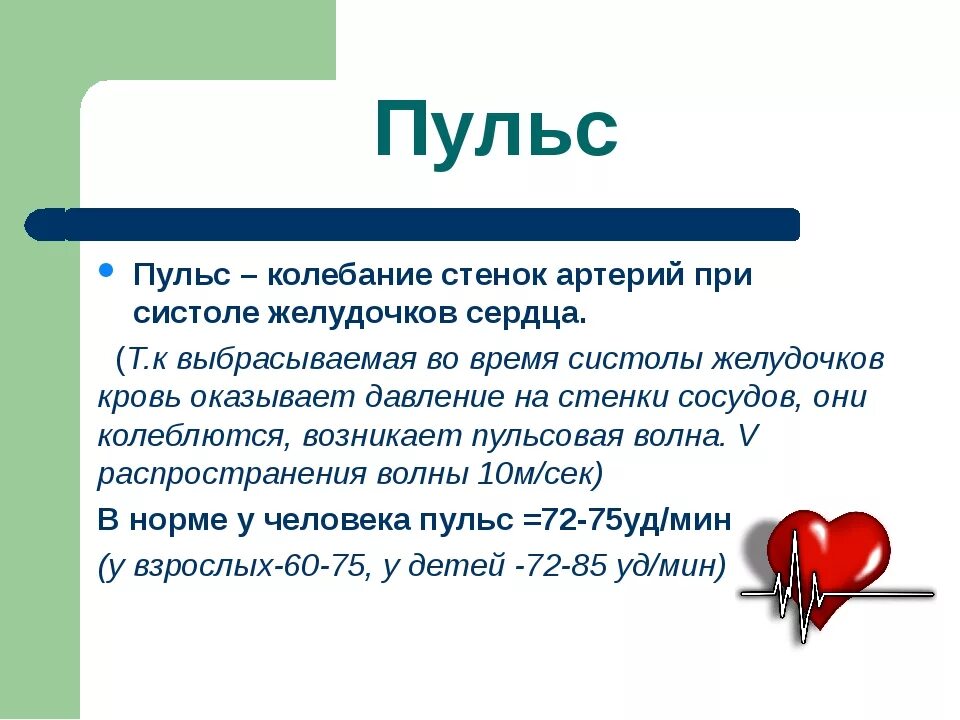 Пульс

Пульс – колебание стенок артерий при систоле желудочков сердца.

(Т.к выбрасываемая во время систолы желудочков кровь оказывает давление на стенки сосудов, они колеблются, возникает пульсовая волна. V распространения волны 10м/сек)

В норме у человека пульс =72-75уд/мин

(у взрослых-60-75, у детей -72-85 уд/мин)